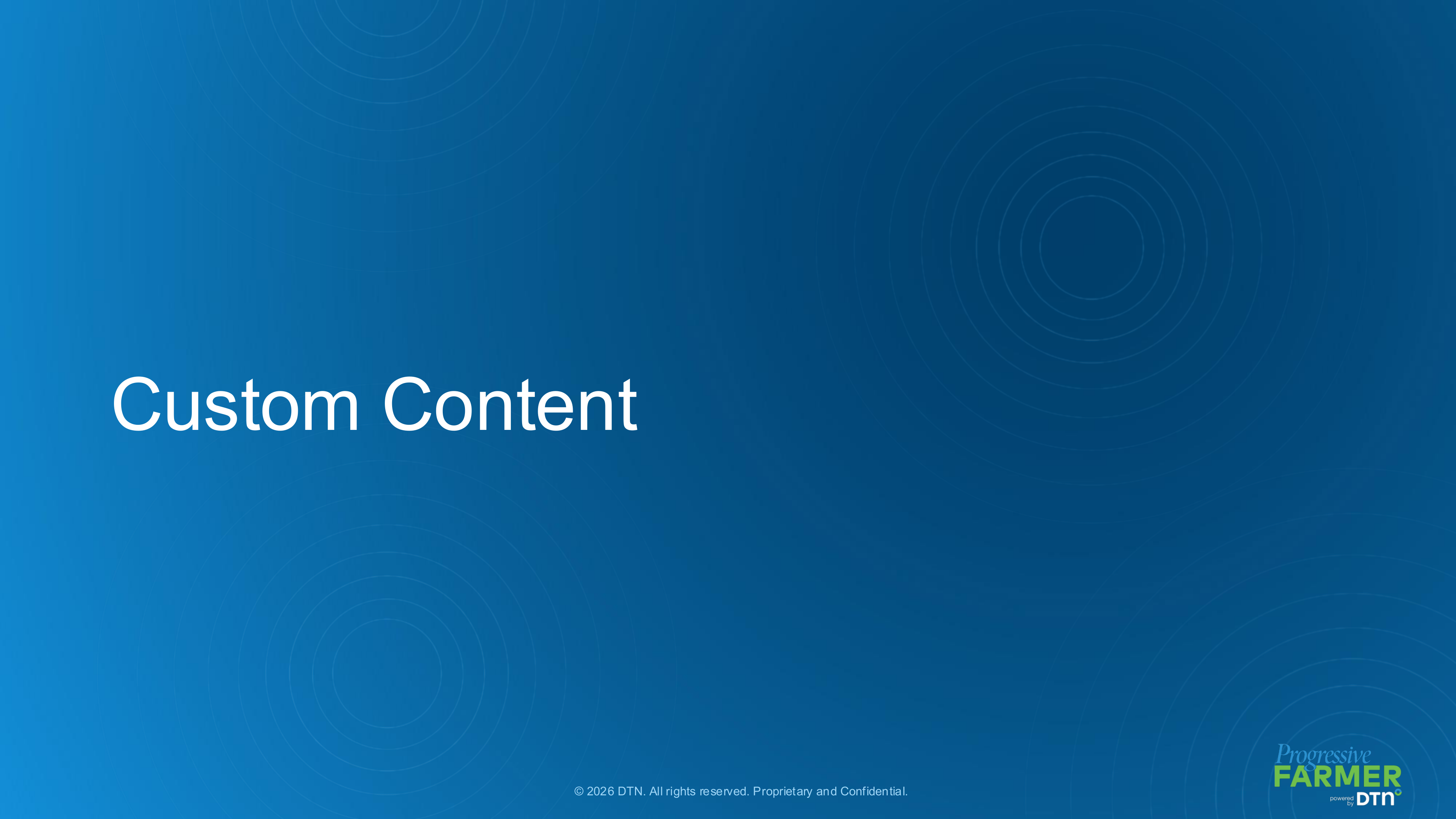 Custom Content

© 2026 DTN. All rights reserved. Proprietary and Confidential.

Progressive FARMER powered by DTN